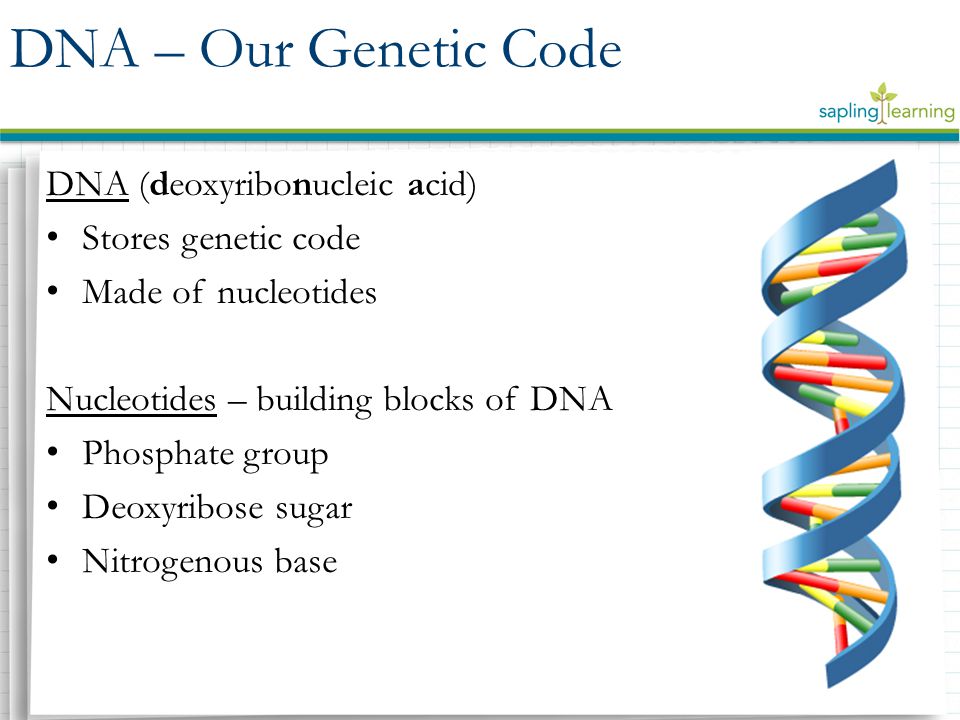 DNA – Our Genetic Code

sapling learning

DNA (deoxyribonucleic acid)
• Stores genetic code
• Made of nucleotides

Nucleotides – building blocks of DNA
• Phosphate group
• Deoxyribose sugar
• Nitrogenous base